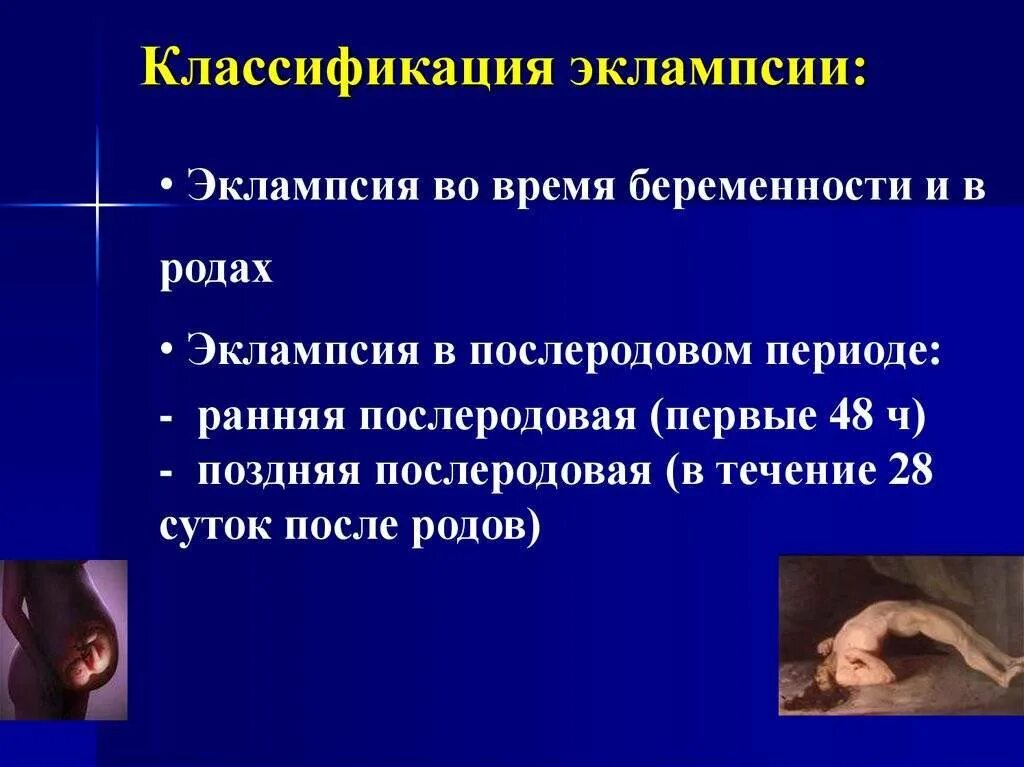 Классификация эклампсии:

• Эклампсия во время беременности и в родах

• Эклампсия в послеродовом периоде:
- ранняя послеродовая (первые 48 ч)
- поздняя послеродовая (в течение 28 суток после родов)